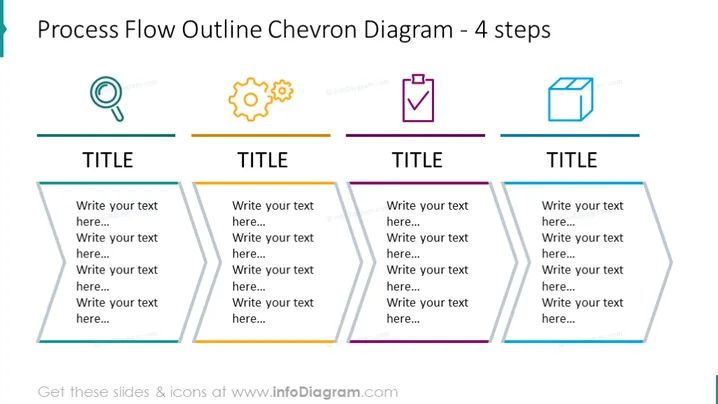 Process Flow Outline Chevron Diagram - 4 steps

TITLE

Write your text here…
Write your text here…
Write your text here…
Write your text here…

TITLE

Write your text here…
Write your text here…
Write your text here…
Write your text here…

TITLE

Write your text here…
Write your text here…
Write your text here…
Write your text here…

TITLE

Write your text here…
Write your text here…
Write your text here…
Write your text here…

Get these slides & icons at www.infoDiagram.com